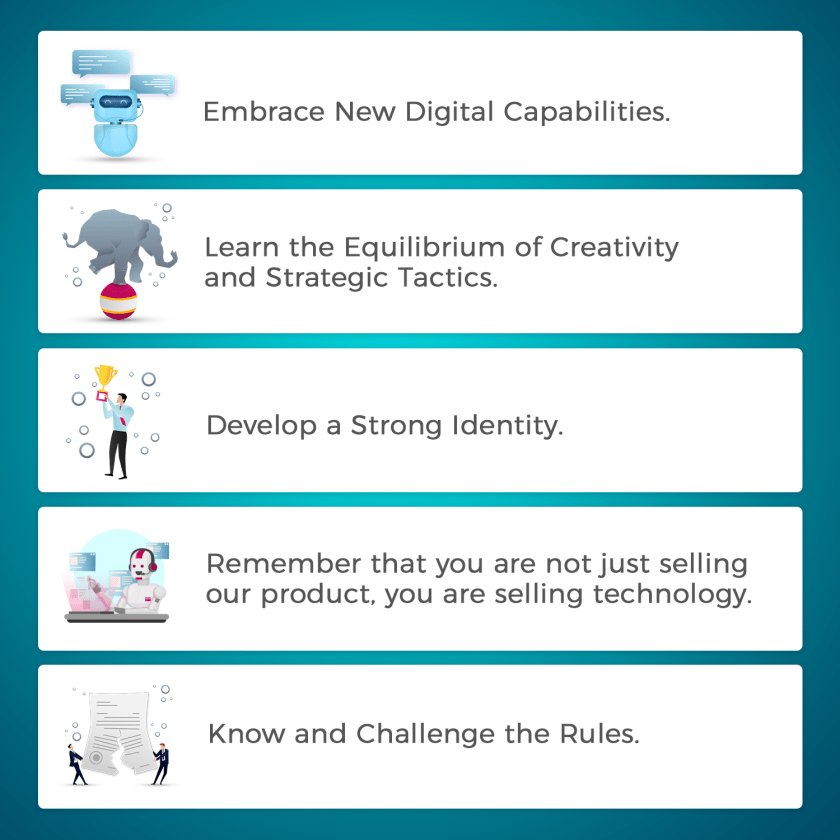 Embrace New Digital Capabilities.

Learn the Equilibrium of Creativity and Strategic Tactics.

Develop a Strong Identity.

Remember that you are not just selling our product, you are selling technology.

Know and Challenge the Rules.